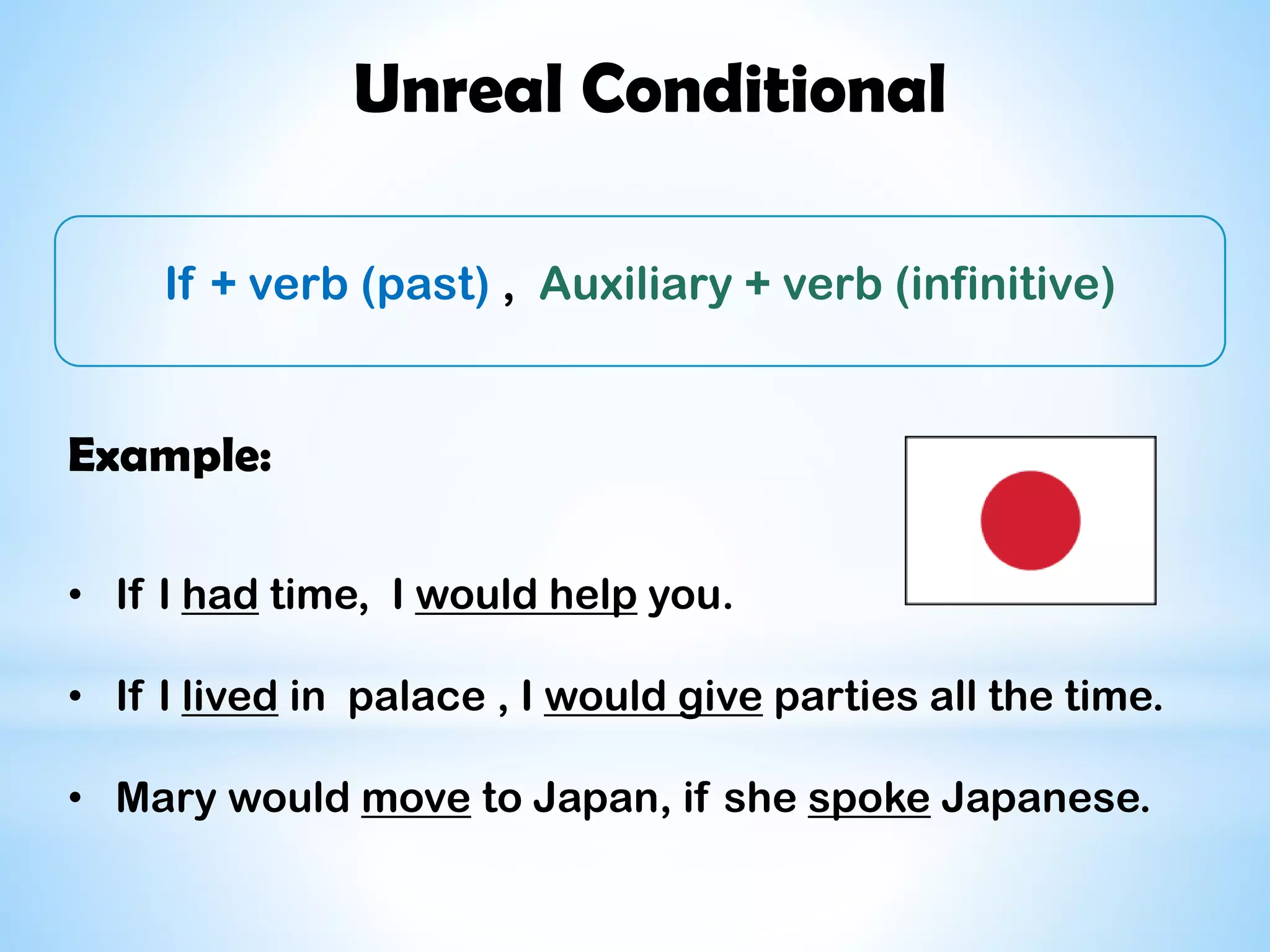 Unreal Conditional

If + verb (past) , Auxiliary + verb (infinitive)

Example:

• If I had time, I would help you.

• If I lived in palace , I would give parties all the time.

• Mary would move to Japan, if she spoke Japanese.